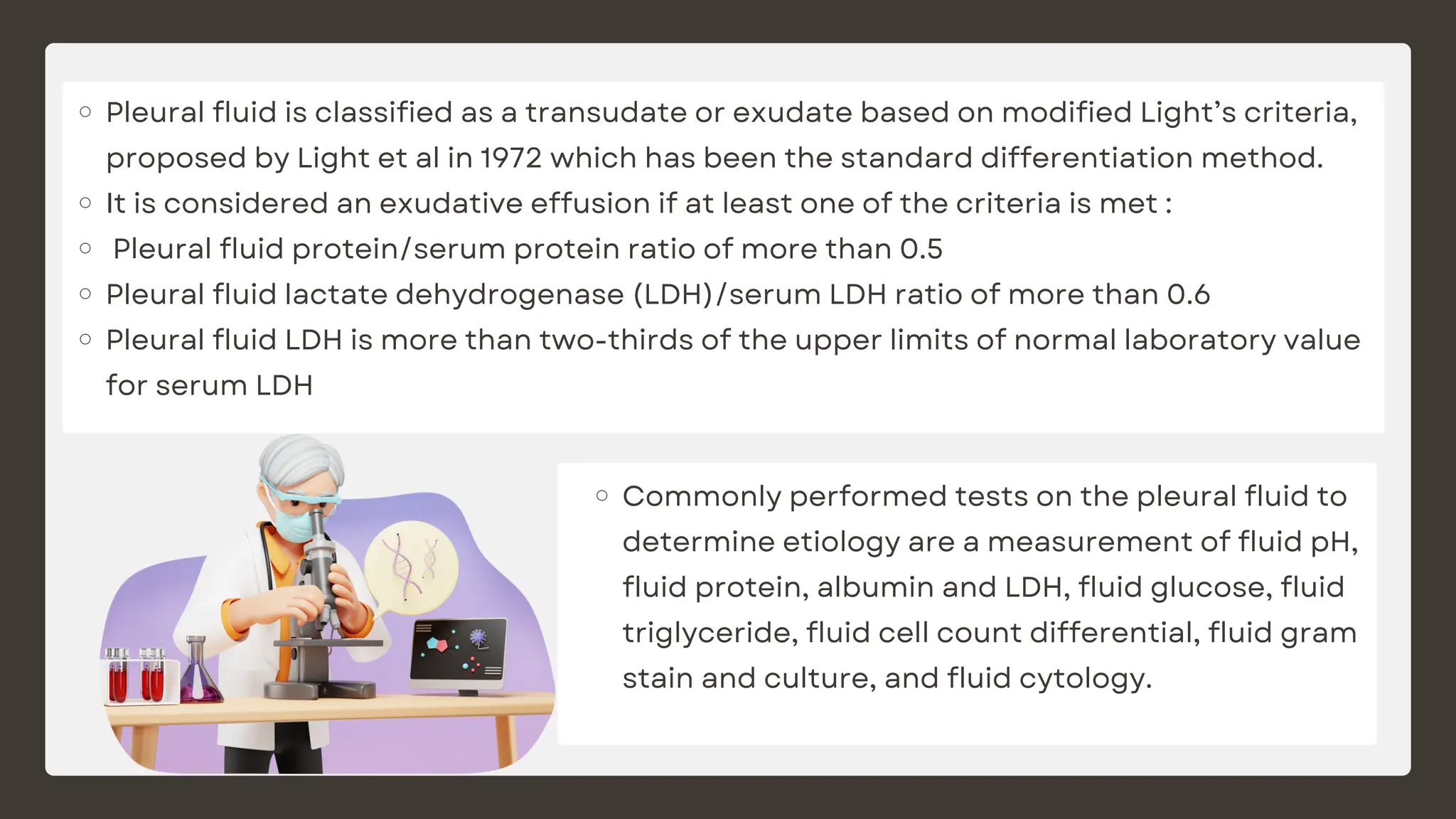 ○ Pleural fluid is classified as a transudate or exudate based on modified Light’s criteria, proposed by Light et al in 1972 which has been the standard differentiation method.
○ It is considered an exudative effusion if at least one of the criteria is met :
○ Pleural fluid protein/serum protein ratio of more than 0.5
○ Pleural fluid lactate dehydrogenase (LDH)/serum LDH ratio of more than 0.6
○ Pleural fluid LDH is more than two-thirds of the upper limits of normal laboratory value for serum LDH

○ Commonly performed tests on the pleural fluid to determine etiology are a measurement of fluid pH, fluid protein, albumin and LDH, fluid glucose, fluid triglyceride, fluid cell count differential, fluid gram stain and culture, and fluid cytology.